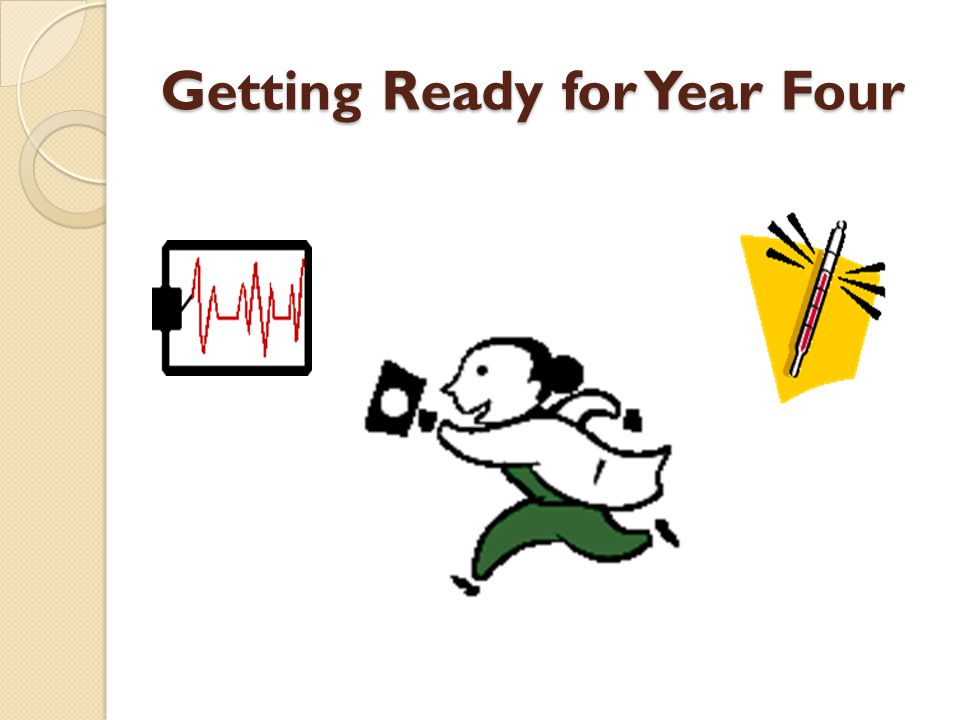 Getting Ready for Year Four